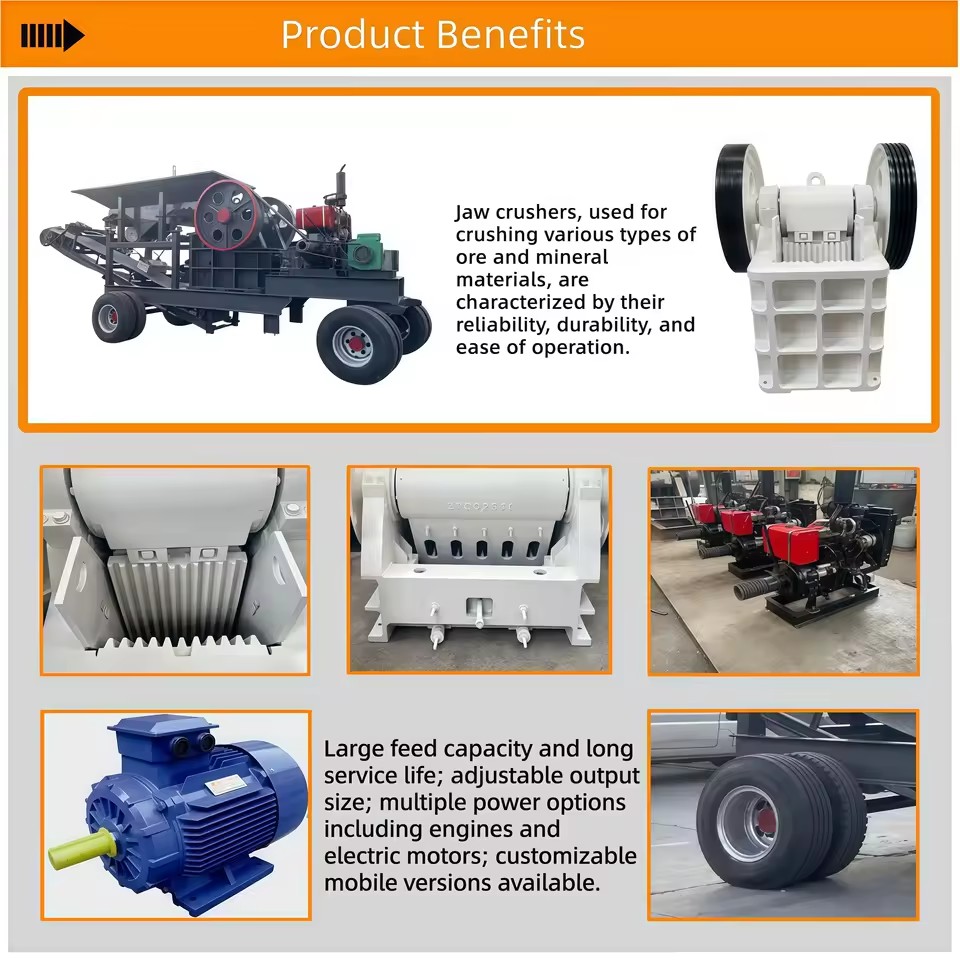 Product Benefits

Jaw crushers, used for crushing various types of ore and mineral materials, are characterized by their reliability, durability, and ease of operation.

Large feed capacity and long service life; adjustable output size; multiple power options including engines and electric motors; customizable mobile versions available.